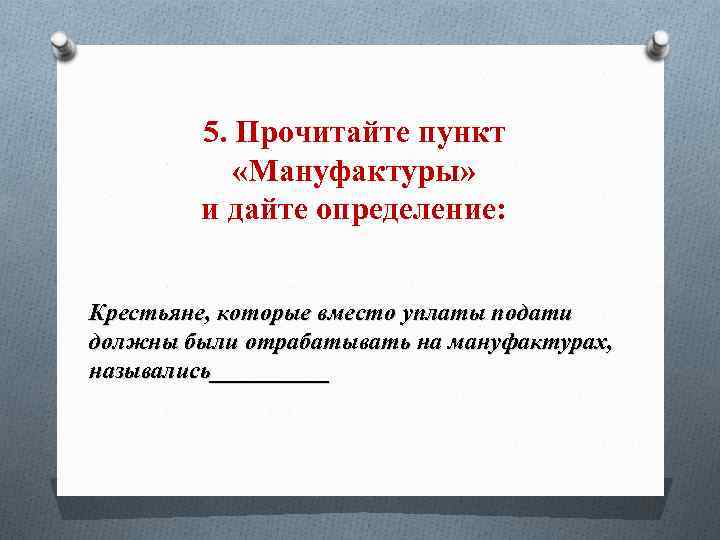 5. Прочитайте пункт «Мануфактуры» и дайте определение:

Крестьяне, которые вместо уплаты подати должны были отрабатывать на мануфактурах, назывались__________